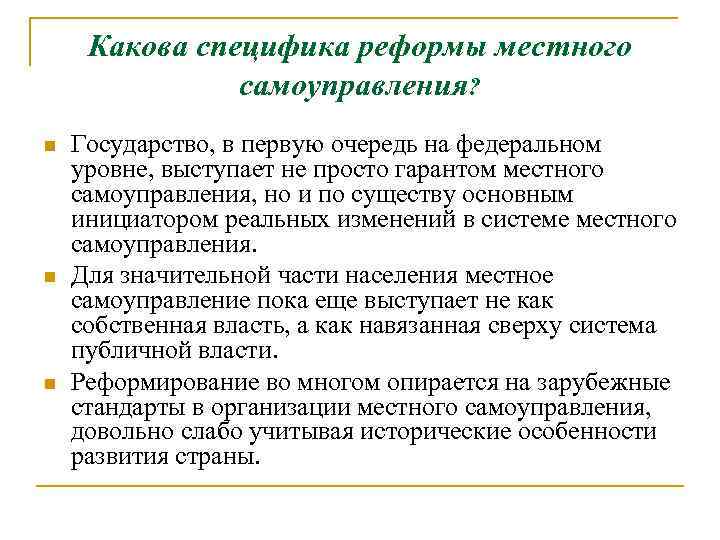 Какова специфика реформы местного самоуправления?

Государство, в первую очередь на федеральном уровне, выступает не просто гарантом местного самоуправления, но и по существу основным инициатором реальных изменений в системе местного самоуправления.

Для значительной части населения местное самоуправление пока еще выступает не как собственная власть, а как навязанная сверху система публичной власти.

Реформирование во многом опирается на зарубежные стандарты в организации местного самоуправления, довольно слабо учитывая исторические особенности развития страны.